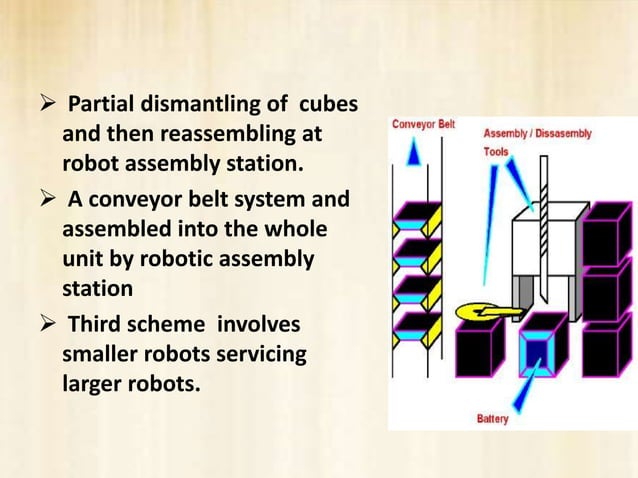 ➢ Partial dismantling of cubes and then reassembling at robot assembly station.

➢ A conveyor belt system and assembled into the whole unit by robotic assembly station

➢ Third scheme involves smaller robots servicing larger robots.

Conveyor Belt

Assembly / Dissasembly Tools

Battery